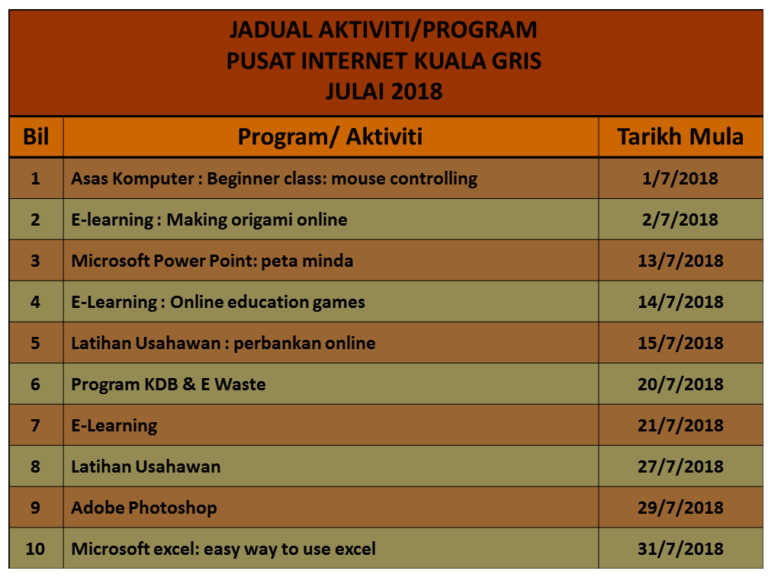 JADUAL AKTIVITI/PROGRAM
PUSAT INTERNET KUALA GRIS
JULAI 2018

| Bil | Program/ Aktiviti | Tarikh Mula |
|---|---|---|
| 1 | Asas Komputer : Beginner class: mouse controlling | 1/7/2018 |
| 2 | E-learning : Making origami online | 2/7/2018 |
| 3 | Microsoft Power Point: peta minda | 13/7/2018 |
| 4 | E-Learning : Online education games | 14/7/2018 |
| 5 | Latihan Usahawan : perbankan online | 15/7/2018 |
| 6 | Program KDB & E Waste | 20/7/2018 |
| 7 | E-Learning | 21/7/2018 |
| 8 | Latihan Usahawan | 27/7/2018 |
| 9 | Adobe Photoshop | 29/7/2018 |
| 10 | Microsoft excel: easy way to use excel | 31/7/2018 |